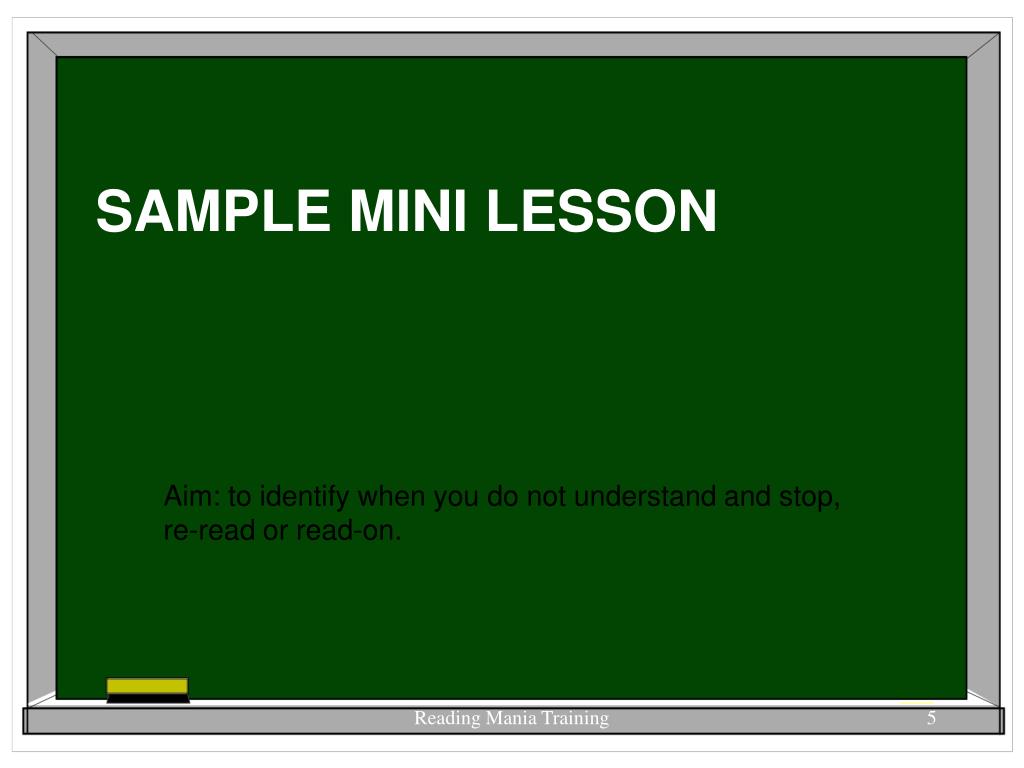 SAMPLE MINI LESSON

Aim: to identify when you do not understand and stop, re-read or read-on.

Reading Mania Training

5